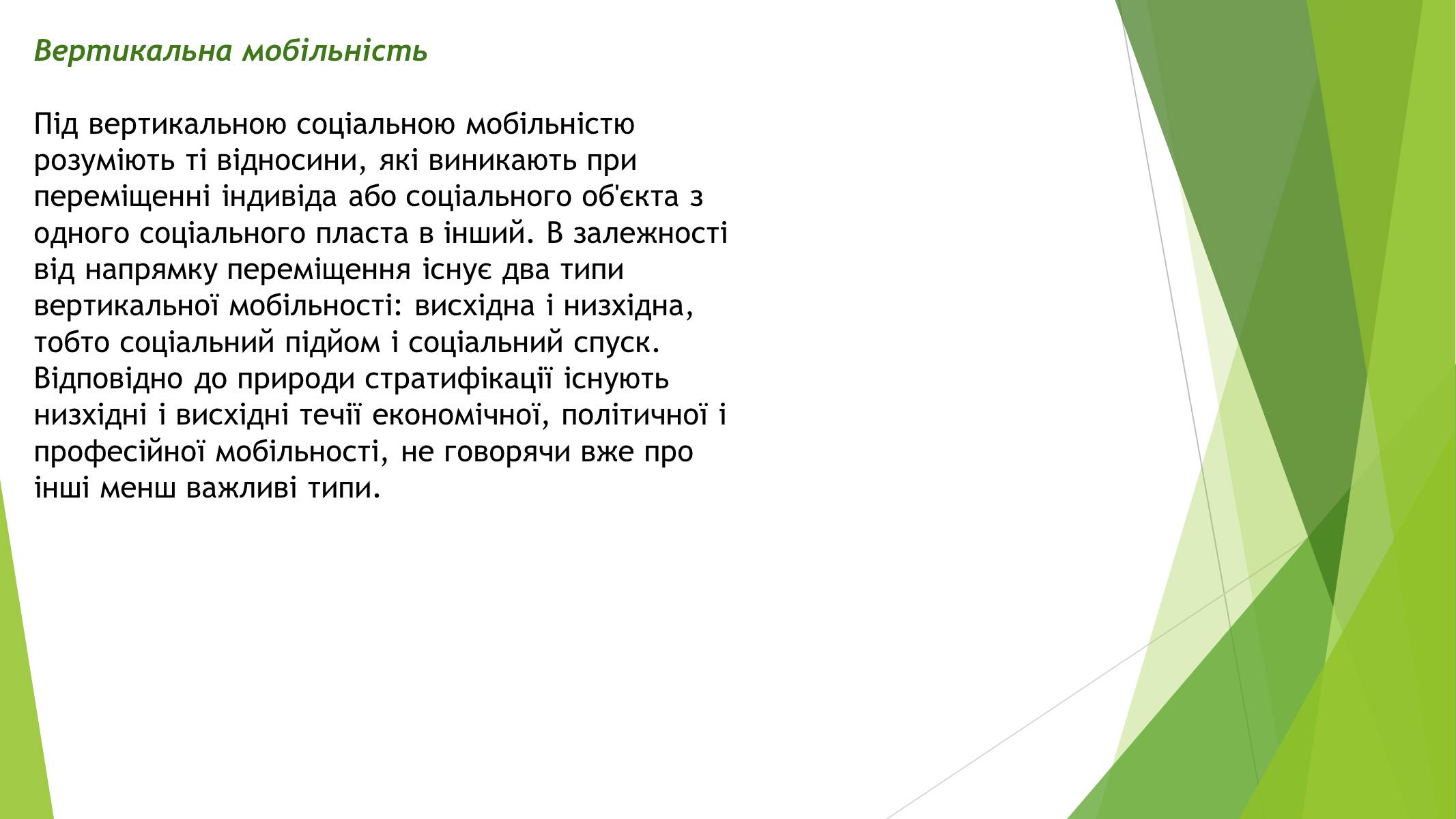 Вертикальна мобільність

Під вертикальною соціальною мобільністю розуміють ті відносини, які виникають при переміщенні індивіда або соціального об'єкта з одного соціального пласта в інший. В залежності від напрямку переміщення існує два типи вертикальної мобільності: висхідна і низхідна, тобто соціальний підйом і соціальний спуск. Відповідно до природи стратифікації існують низхідні і висхідні течії економічної, політичної і професійної мобільності, не говорячи вже про інші менш важливі типи.